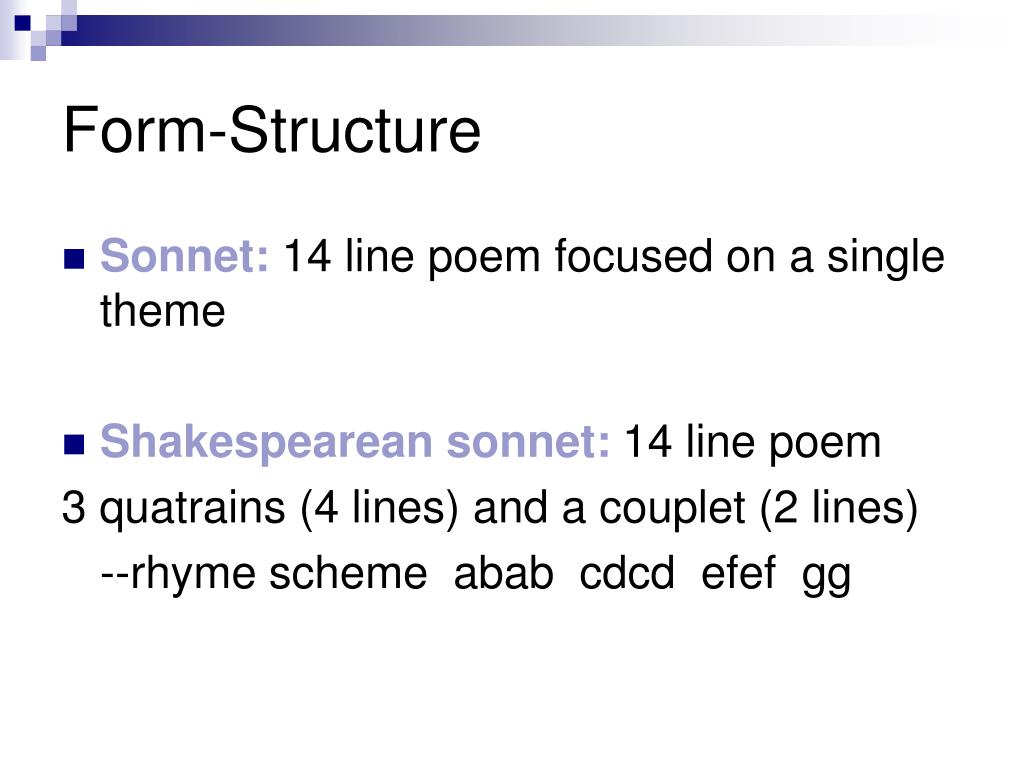 Form-Structure

Sonnet: 14 line poem focused on a single theme

Shakespearean sonnet: 14 line poem

3 quatrains (4 lines) and a couplet (2 lines)

--rhyme scheme abab cdcd efef gg